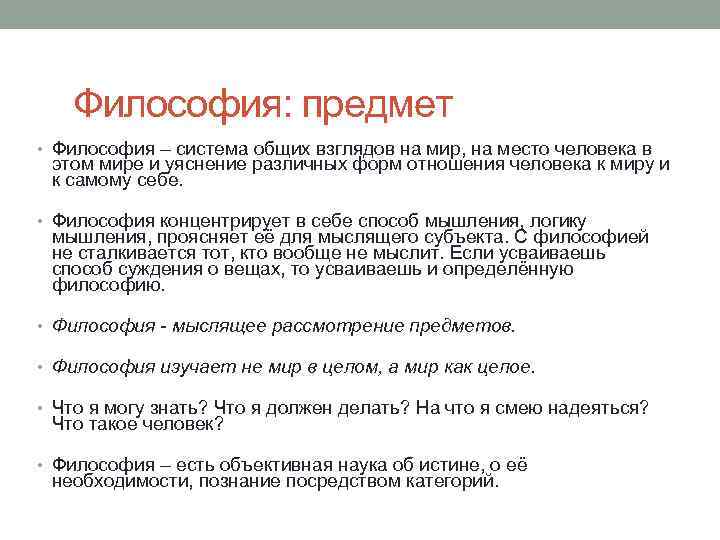 Философия: предмет

• Философия – система общих взглядов на мир, на место человека в этом мире и уяснение различных форм отношения человека к миру и к самому себе.

• Философия концентрирует в себе способ мышления, логику мышления, проясняет её для мыслящего субъекта. С философией не сталкивается тот, кто вообще не мыслит. Если усваиваешь способ суждения о вещах, то усваиваешь и определённую философию.

• Философия - мыслящее рассмотрение предметов.

• Философия изучает не мир в целом, а мир как целое.

• Что я могу знать? Что я должен делать? На что я смею надеяться? Что такое человек?

• Философия – есть объективная наука об истине, о её необходимости, познание посредством категорий.